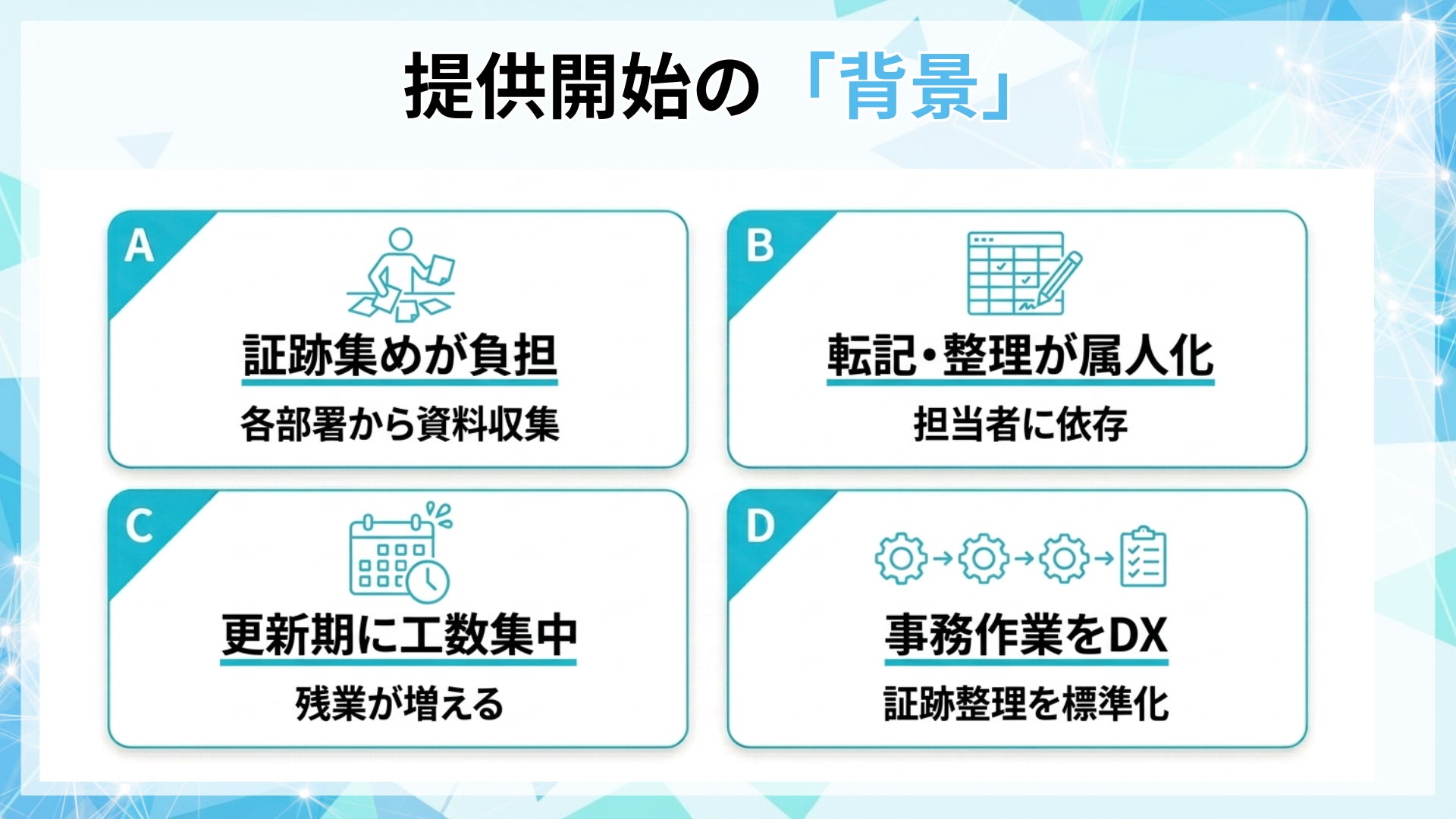 提供開始の「背景」

A
証跡集めが負担
各部署から資料収集

B
転記・整理が属人化
担当者に依存

C
更新期に工数集中
残業が増える

D
事務作業をDX
証跡整理を標準化